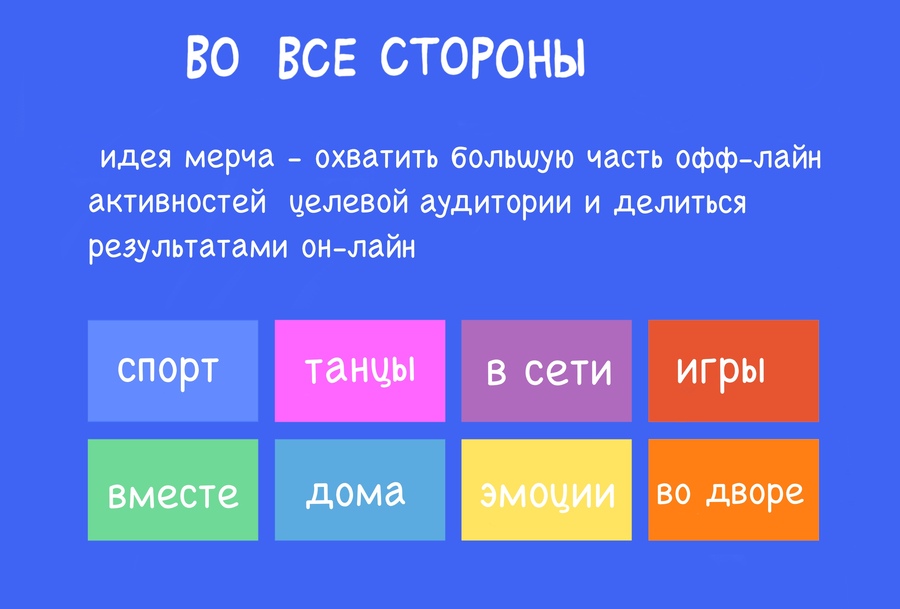 ВО ВСЕ СТОРОНЫ

идея мерча - охватить большую часть офф-лайн активностей целевой аудитории и делиться результатами он-лайн

спорт

танцы

в сети

игры

вместе

дома

эмоции

во дворе